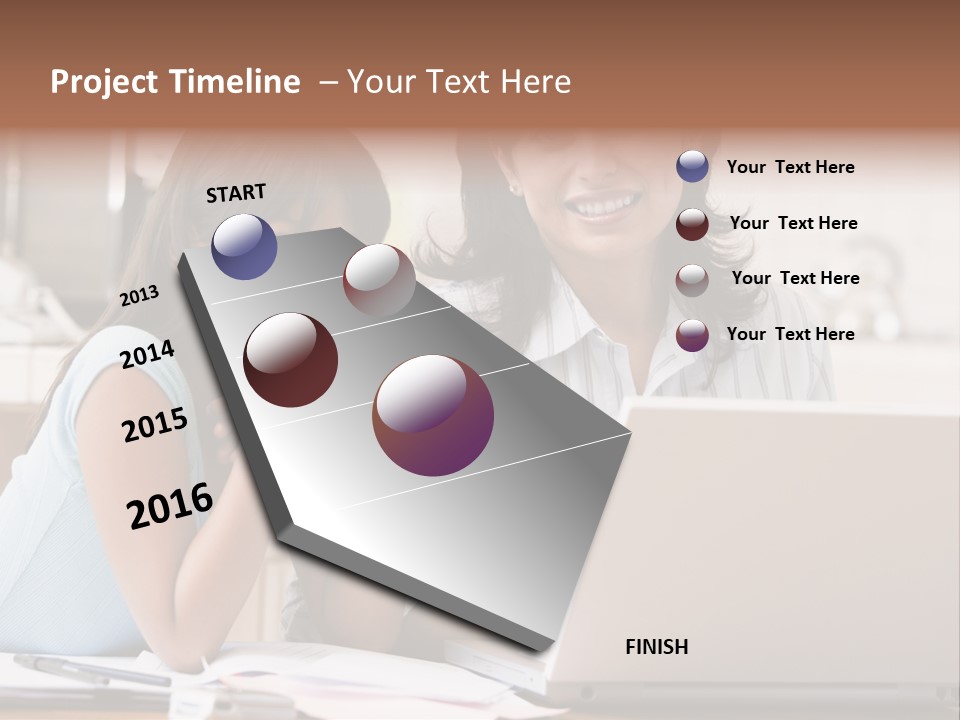 Project Timeline – Your Text Here

START

2013

2014

2015

2016

FINISH

Your Text Here

Your Text Here

Your Text Here

Your Text Here